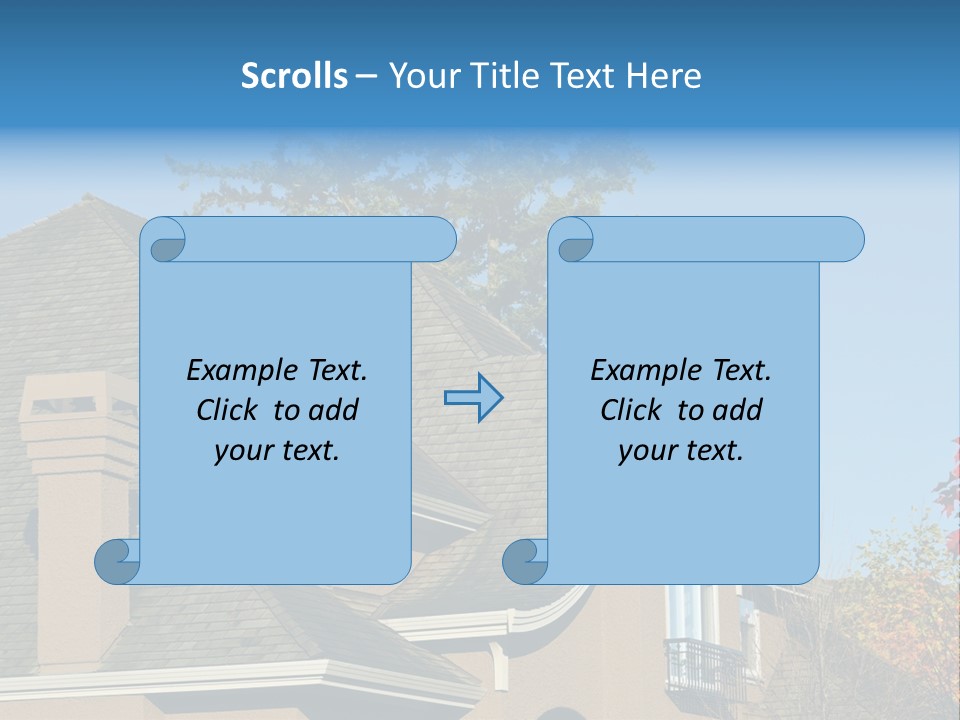 Scrolls – Your Title Text Here

Example Text. Click to add your text.

Example Text. Click to add your text.